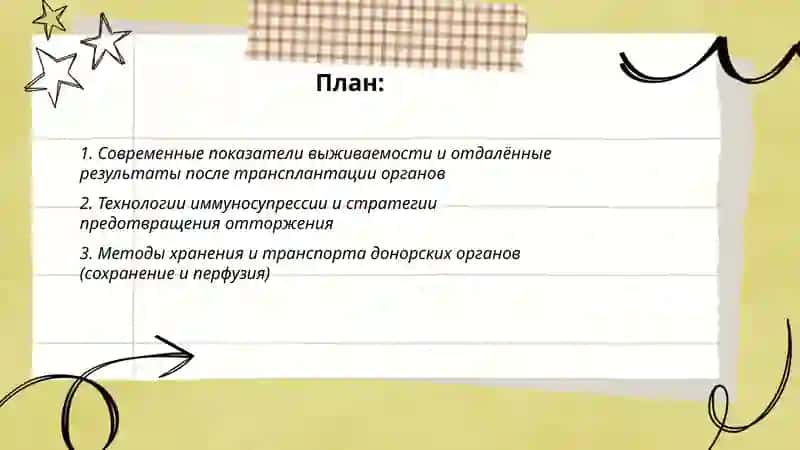 План:

1. Современные показатели выживаемости и отдалённые результаты после трансплантации органов

2. Технологии иммуносупрессии и стратегии предотвращения отторжения

3. Методы хранения и транспорта донорских органов (сохранение и перфузия)